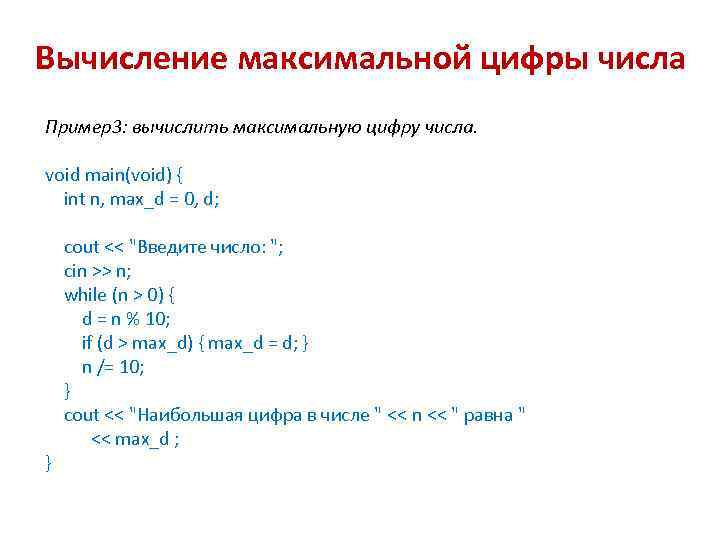 Вычисление максимальной цифры числа

Пример3: вычислить максимальную цифру числа.

void main(void) {
int n, max_d = 0, d;

cout << "Введите число: ";
cin >> n;
while (n > 0) {
d = n % 10;
if (d > max_d) { max_d = d; }
n /= 10;
}
cout << "Наибольшая цифра в числе " << n << " равна "
<< max_d ;
}